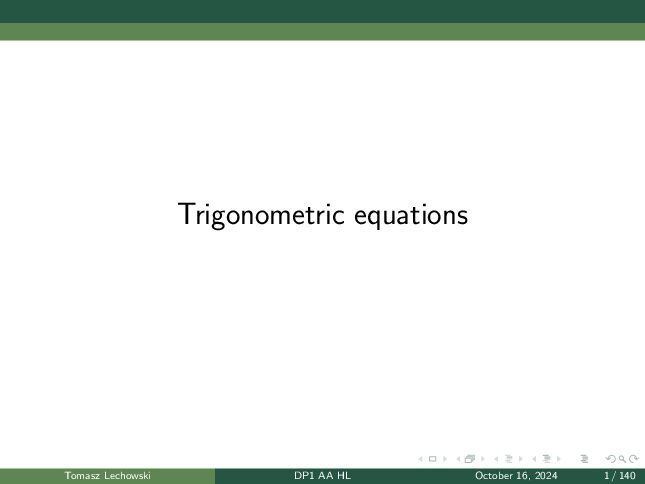 Trigonometric equations

Tomasz Lechowski DP1 AA HL October 16, 2024 1 / 140